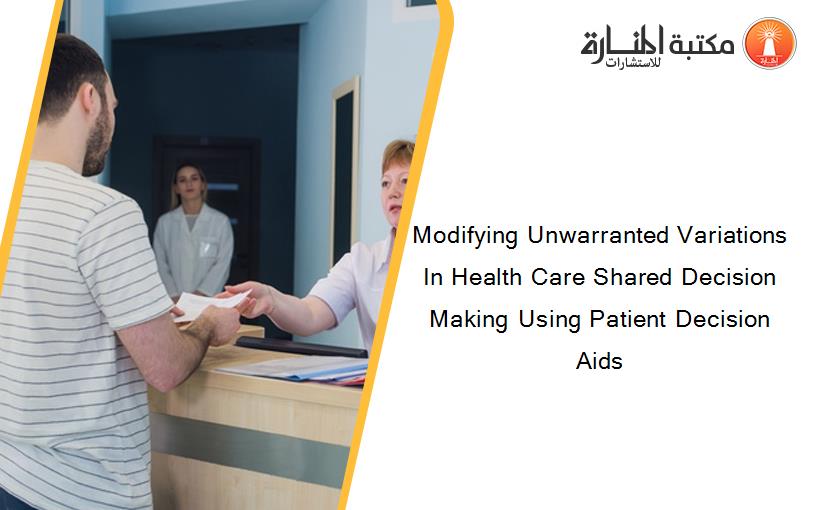 مكتبة المنارة للاستشارات

Modifying Unwarranted Variations In Health Care Shared Decision Making Using Patient Decision Aids